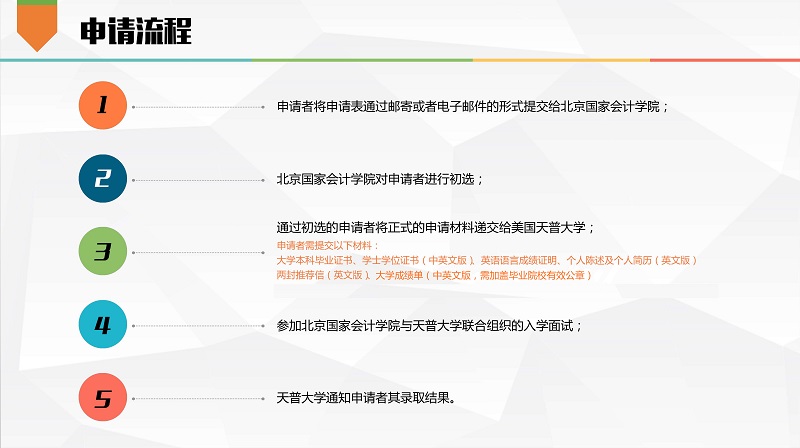 申请流程

1

申请者将申请表通过邮寄或者电子邮件的形式提交给北京国家会计学院；

2

北京国家会计学院对申请者进行初选；

3

通过初选的申请者将正式的申请材料递交给美国天普大学；

申请者需提交以下材料：
大学本科毕业证书、学士学位证书（中英文版）、英语语言成绩证明、个人陈述及个人简历（英文版）
两封推荐信（英文版）、大学成绩单（中英文版，需加盖毕业院校有效公章）

4

参加北京国家会计学院与天普大学联合组织的入学面试；

5

天普大学通知申请者其录取结果。